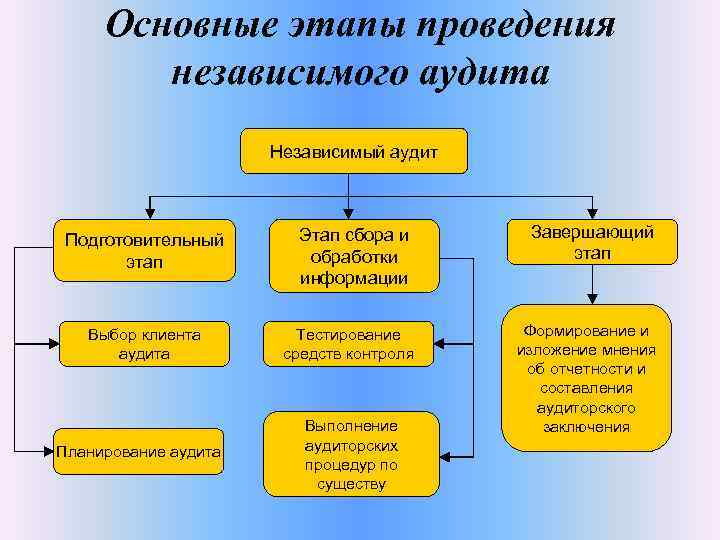 Основные этапы проведения независимого аудита

Независимый аудит

Подготовительный этап

Этап сбора и обработки информации

Завершающий этап

Выбор клиента аудита

Планирование аудита

Тестирование средств контроля

Выполнение аудиторских процедур по существу

Формирование и изложение мнения об отчетности и составления аудиторского заключения